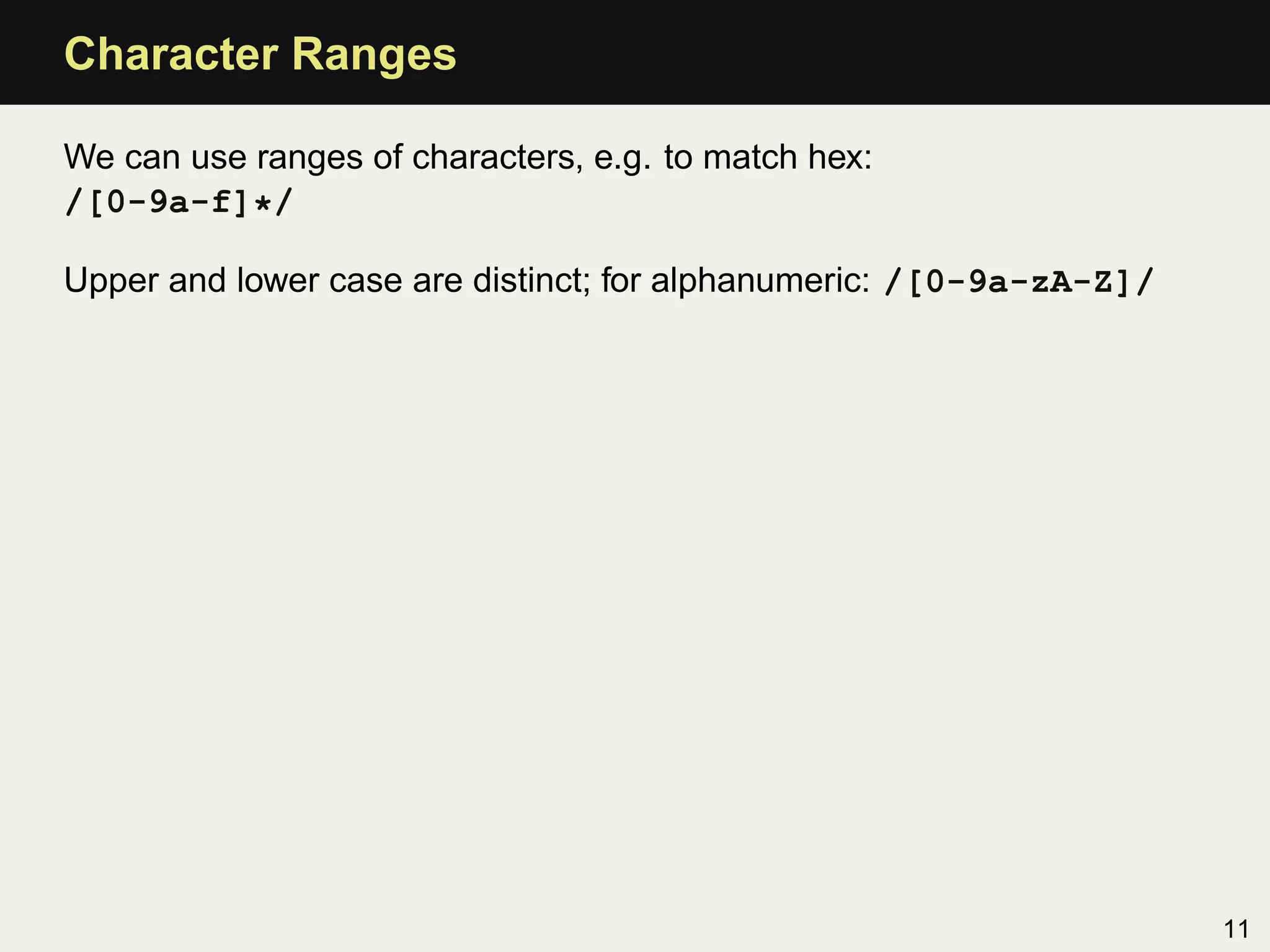 Character Ranges

We can use ranges of characters, e.g. to match hex:
/[0-9a-f]*/

Upper and lower case are distinct; for alphanumeric: /[0-9a-zA-Z]/

11